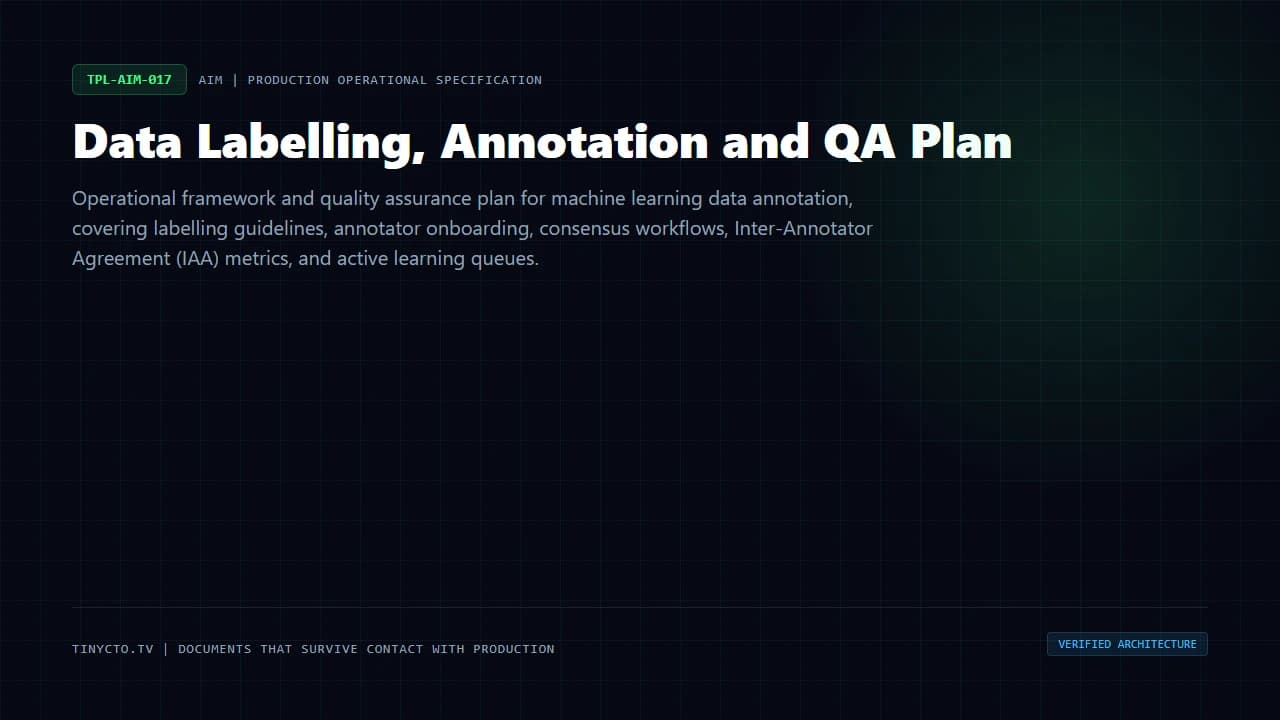 TPL-AIM-017 AIM | PRODUCTION OPERATIONAL SPECIFICATION

Data Labelling, Annotation and QA Plan

Operational framework and quality assurance plan for machine learning data annotation, covering labelling guidelines, annotator onboarding, consensus workflows, Inter-Annotator Agreement (IAA) metrics, and active learning queues.

TINYCTO.TV | DOCUMENTS THAT SURVIVE CONTACT WITH PRODUCTION

VERIFIED ARCHITECTURE